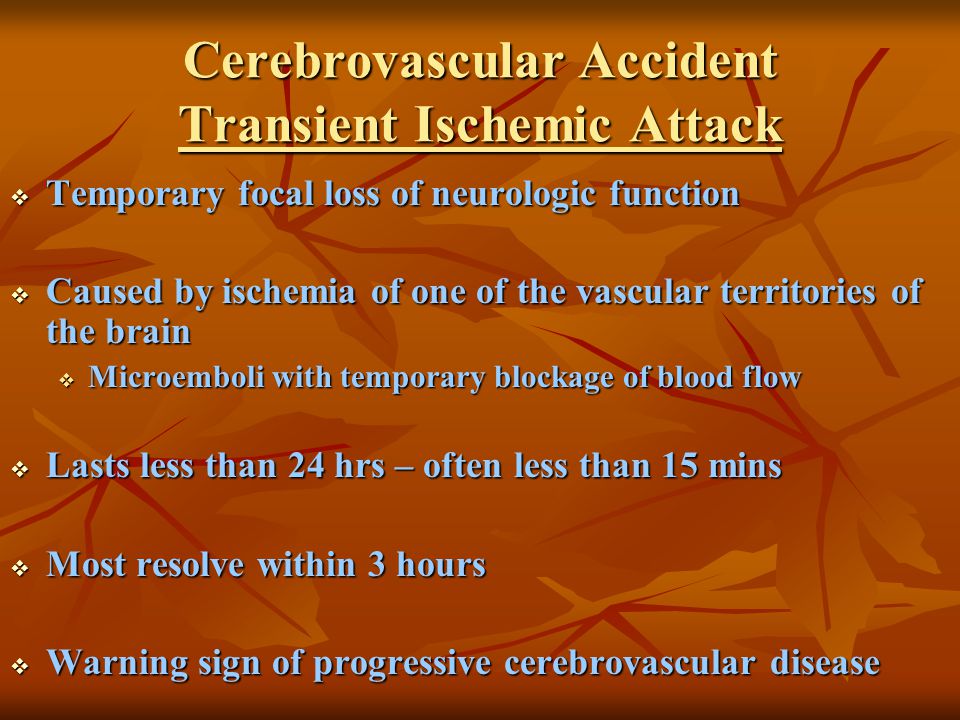 Cerebrovascular Accident
Transient Ischemic Attack

❖ Temporary focal loss of neurologic function

❖ Caused by ischemia of one of the vascular territories of the brain
 ❖ Microemboli with temporary blockage of blood flow

❖ Lasts less than 24 hrs – often less than 15 mins

❖ Most resolve within 3 hours

❖ Warning sign of progressive cerebrovascular disease